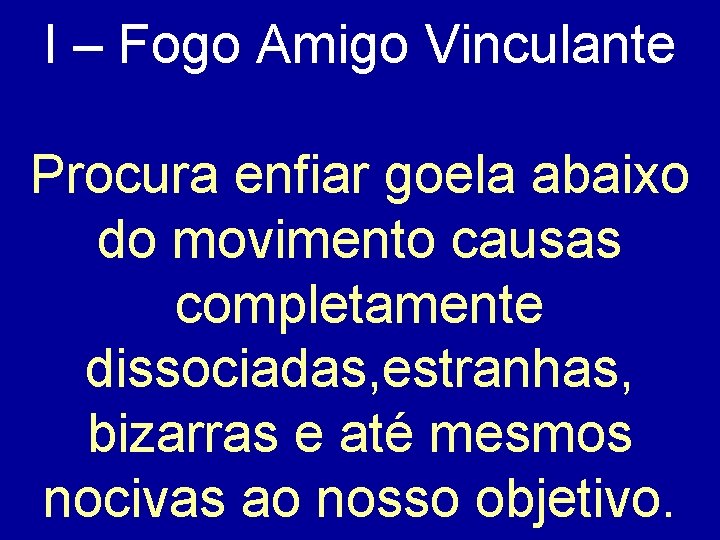 I – Fogo Amigo Vinculante

Procura enfiar goela abaixo do movimento causas completamente dissociadas,estranhas, bizarras e até mesmos nocivas ao nosso objetivo.